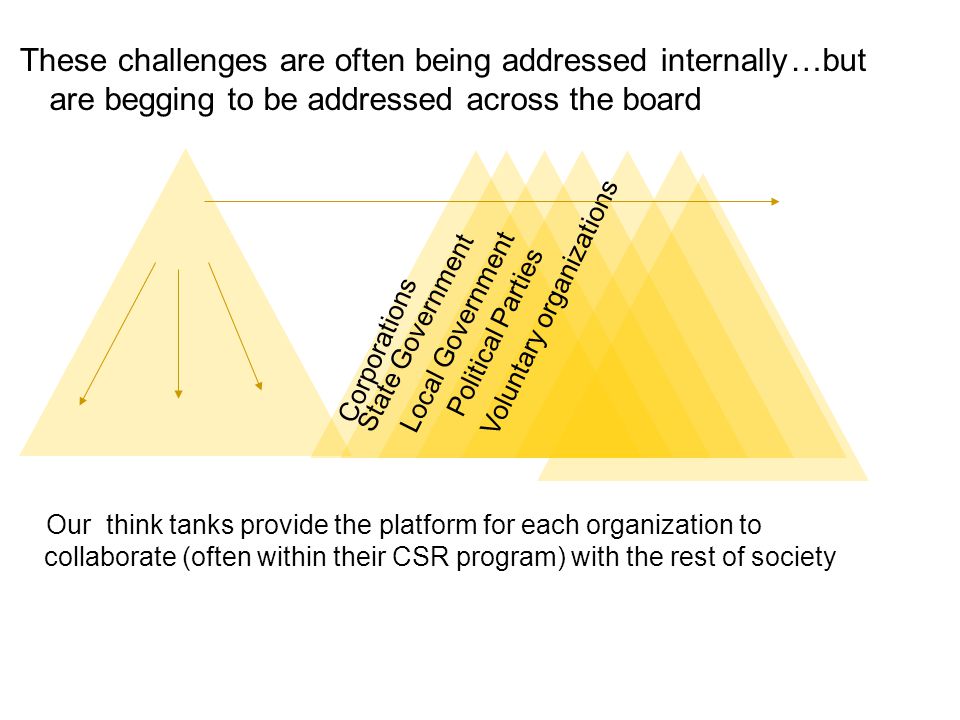 These challenges are often being addressed internally…but are begging to be addressed across the board

Corporations
State Government
Local Government
Political Parties
Voluntary organizations

Our think tanks provide the platform for each organization to collaborate (often within their CSR program) with the rest of society